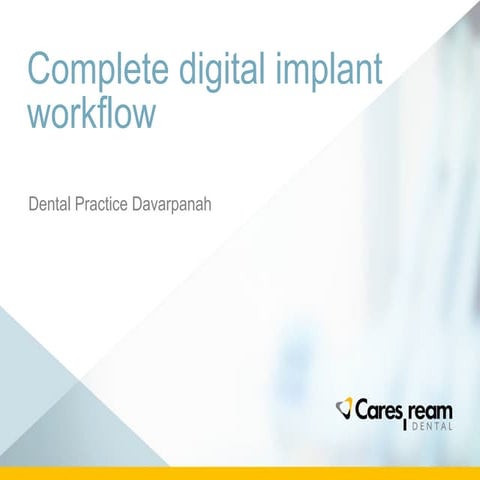 Complete digital implant workflow

Dental Practice Davarpanah

Carestream
DENTAL